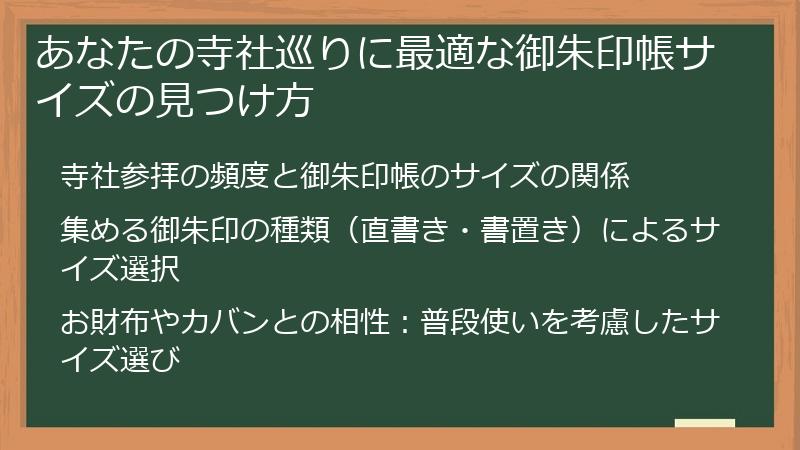 あなたの寺社巡りに最適な御朱印帳サイズの見つけ方

寺社参拝の頻度と御朱印帳のサイズの関係

集める御朱印の種類（直書き・書置き）によるサイズ選択

お財布やカバンとの相性：普段使いを考慮したサイズ選び